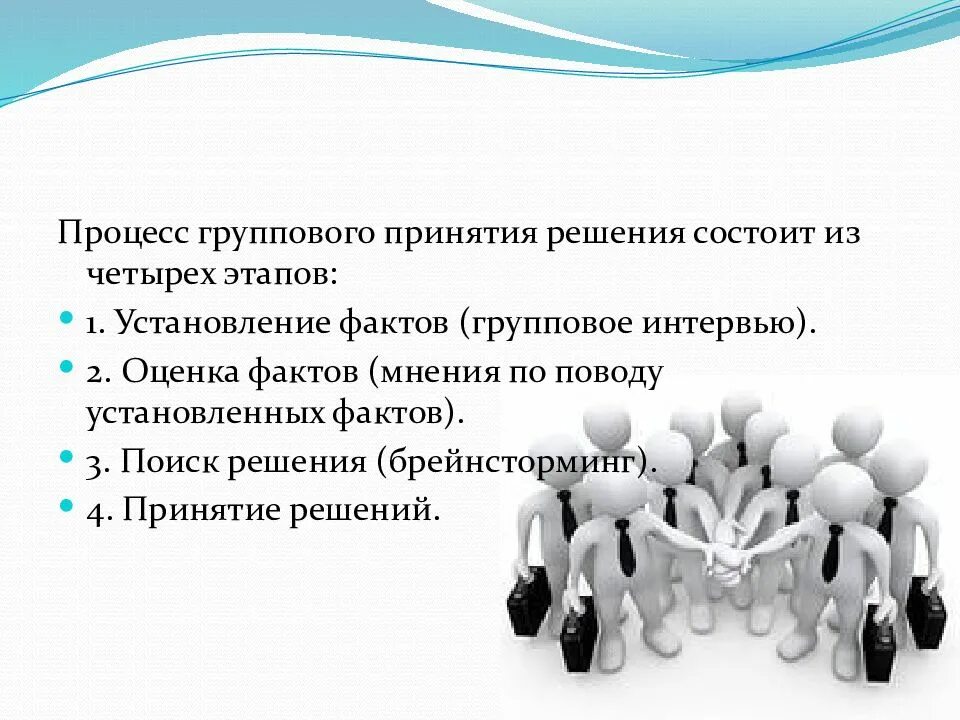 Процесс группового принятия решения состоит из четырех этапов:

1. Установление фактов (групповое интервью).

2. Оценка фактов (мнения по поводу установленных фактов).

3. Поиск решения (брейнсторминг).

4. Принятие решений.